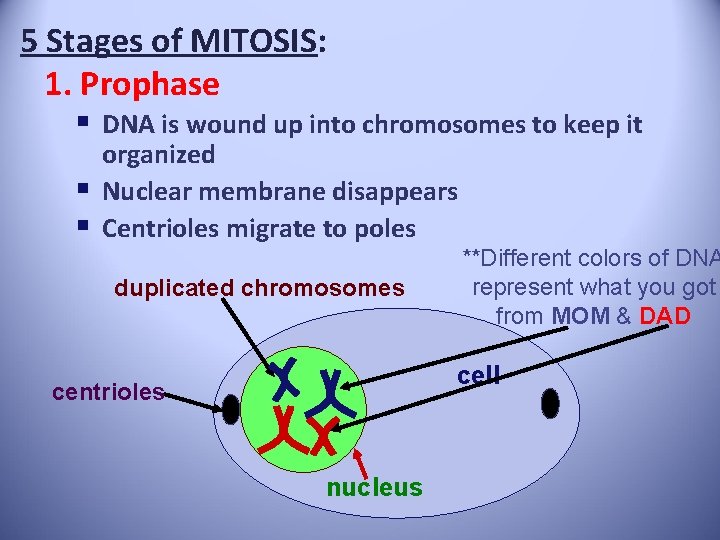 5 Stages of MITOSIS:

1. Prophase

▪ DNA is wound up into chromosomes to keep it organized
▪ Nuclear membrane disappears
▪ Centrioles migrate to poles

**Different colors of DNA represent what you got from MOM & DAD

duplicated chromosomes

centrioles

cell

nucleus